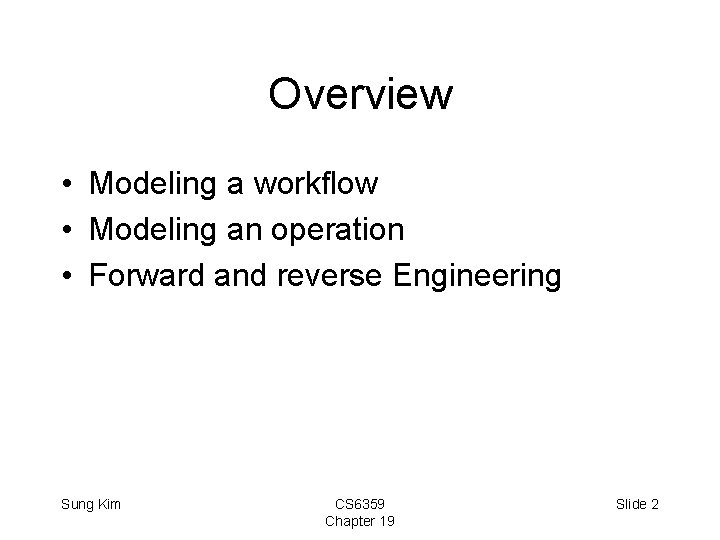 Overview

• Modeling a workflow
• Modeling an operation
• Forward and reverse Engineering

Sung Kim

CS6359
Chapter 19

Slide 2